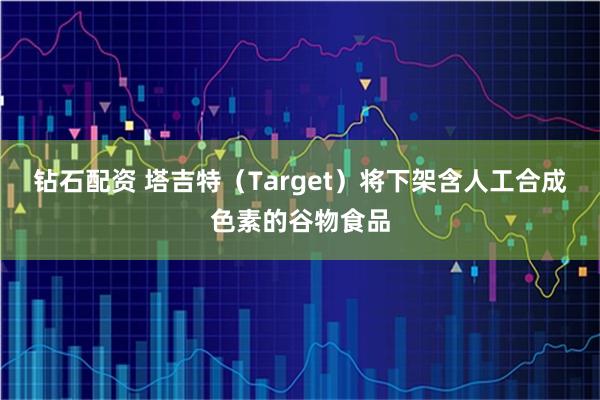 钻石配资 塔吉特（Target）将下架含人工合成色素的谷物食品